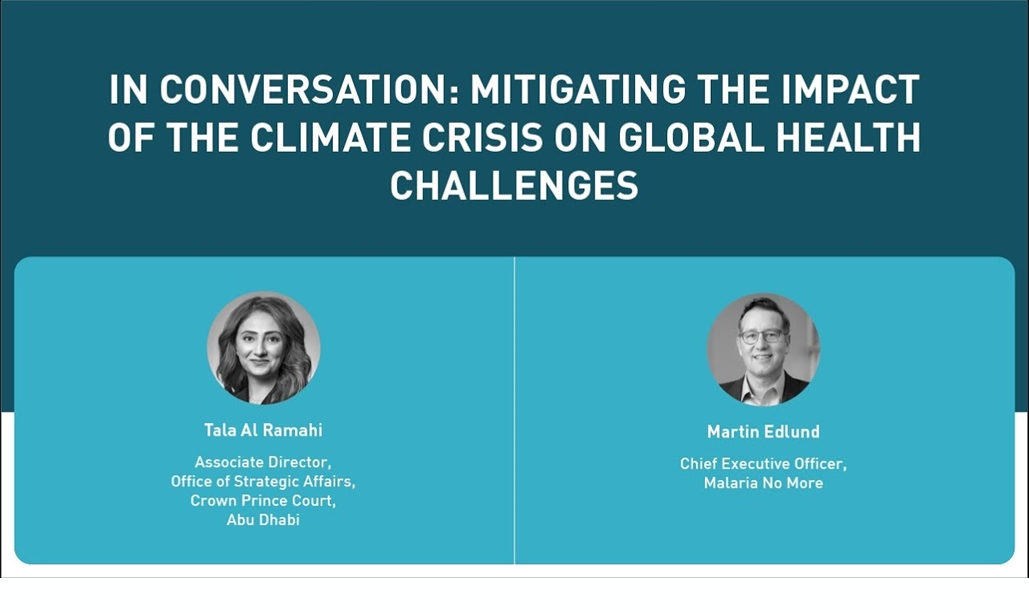 IN CONVERSATION: MITIGATING THE IMPACT OF THE CLIMATE CRISIS ON GLOBAL HEALTH CHALLENGES

Tala Al Ramahi

Associate Director,
Office of Strategic Affairs,
Crown Prince Court,
Abu Dhabi

Martin Edlund

Chief Executive Officer,
Malaria No More